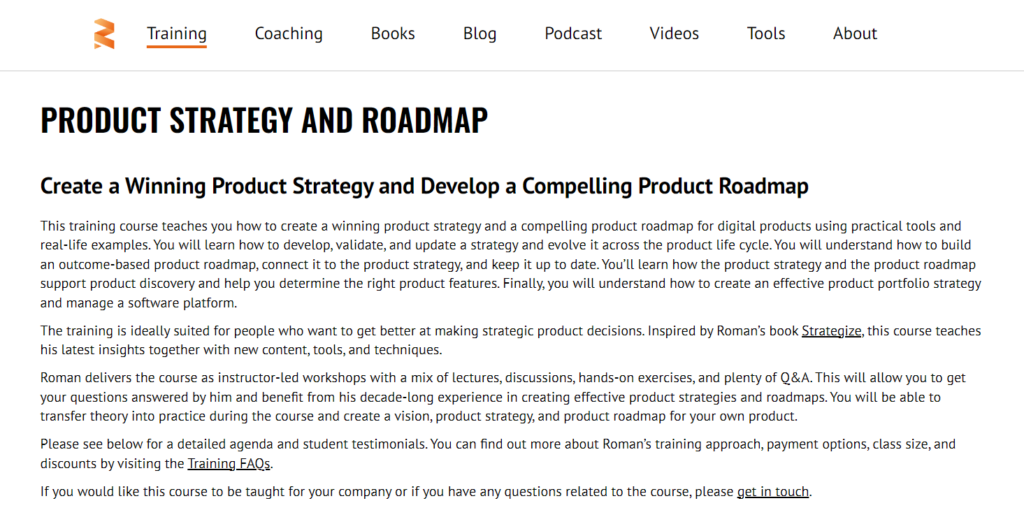 Training Coaching Books Blog Podcast Videos Tools About

PRODUCT STRATEGY AND ROADMAP

Create a Winning Product Strategy and Develop a Compelling Product Roadmap

This training course teaches you how to create a winning product strategy and a compelling product roadmap for digital products using practical tools and real-life examples. You will learn how to develop, validate, and update a strategy and evolve it across the product life cycle. You will understand how to build an outcome-based product roadmap, connect it to the product strategy, and keep it up to date. You'll learn how the product strategy and the product roadmap support product discovery and help you determine the right product features. Finally, you will understand how to create an effective product portfolio strategy and manage a software platform.

The training is ideally suited for people who want to get better at making strategic product decisions. Inspired by Roman's book Strategize, this course teaches his latest insights together with new content, tools, and techniques.

Roman delivers the course as instructor-led workshops with a mix of lectures, discussions, hands-on exercises, and plenty of Q&A. This will allow you to get your questions answered by him and benefit from his decade-long experience in creating effective product strategies and roadmaps. You will be able to transfer theory into practice during the course and create a vision, product strategy, and product roadmap for your own product.

Please see below for a detailed agenda and student testimonials. You can find out more about Roman's training approach, payment options, class size, and discounts by visiting the Training FAQs.

If you would like this course to be taught for your company or if you have any questions related to the course, please get in touch.